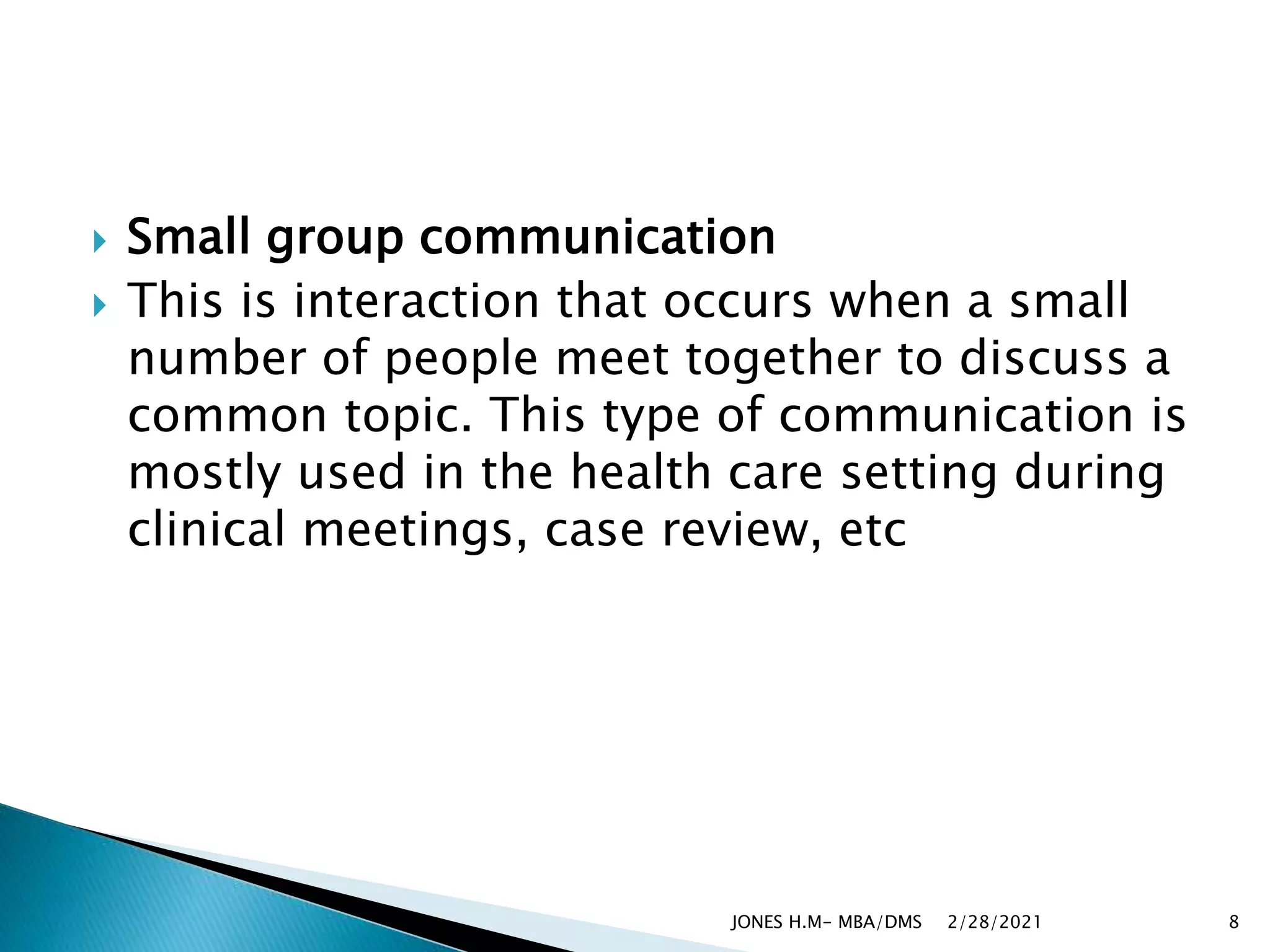 Small group communication

This is interaction that occurs when a small number of people meet together to discuss a common topic. This type of communication is mostly used in the health care setting during clinical meetings, case review, etc

JONES H.M- MBA/DMS 2/28/2021 8